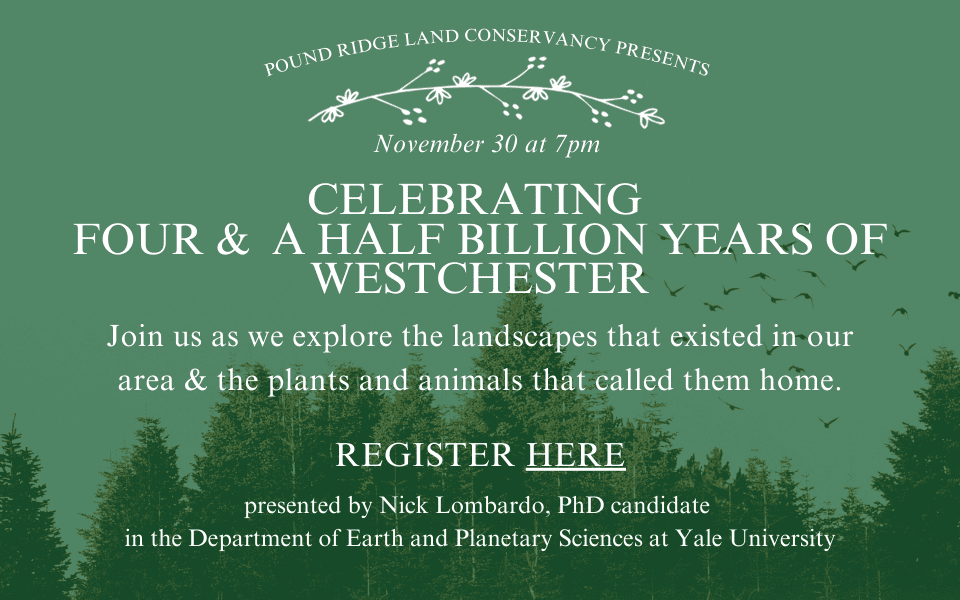 POUND RIDGE LAND CONSERVANCY PRESENTS

November 30 at 7pm

CELEBRATING
FOUR & A HALF BILLION YEARS OF WESTCHESTER

Join us as we explore the landscapes that existed in our area & the plants and animals that called them home.

REGISTER HERE

presented by Nick Lombardo, PhD candidate in the Department of Earth and Planetary Sciences at Yale University